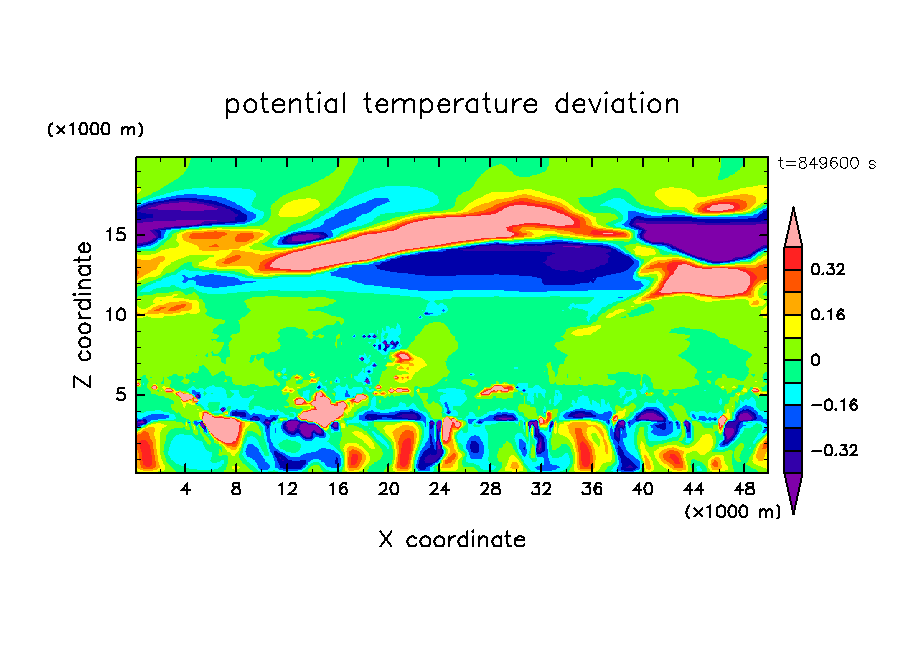 potential temperature deviation

(×1000 m)

t=849600 s

Z coordinate

15
10
5

4 8 12 16 20 24 28 32 36 40 44 48

(×1000 m)

X coordinate

0.32
0.16
0
−0.16
−0.32